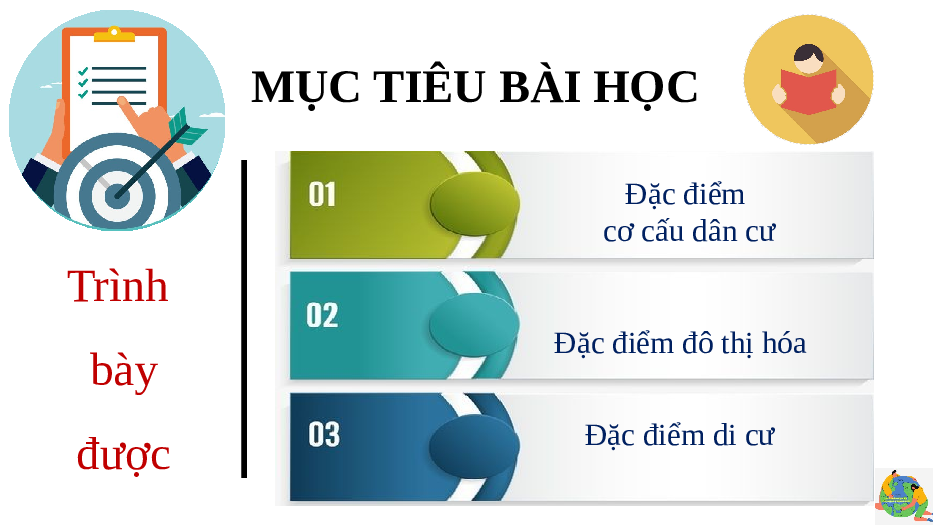 MỤC TIÊU BÀI HỌC

Trình bày được

01

Đặc điểm cơ cấu dân cư

02

Đặc điểm đô thị hóa

03

Đặc điểm di cư